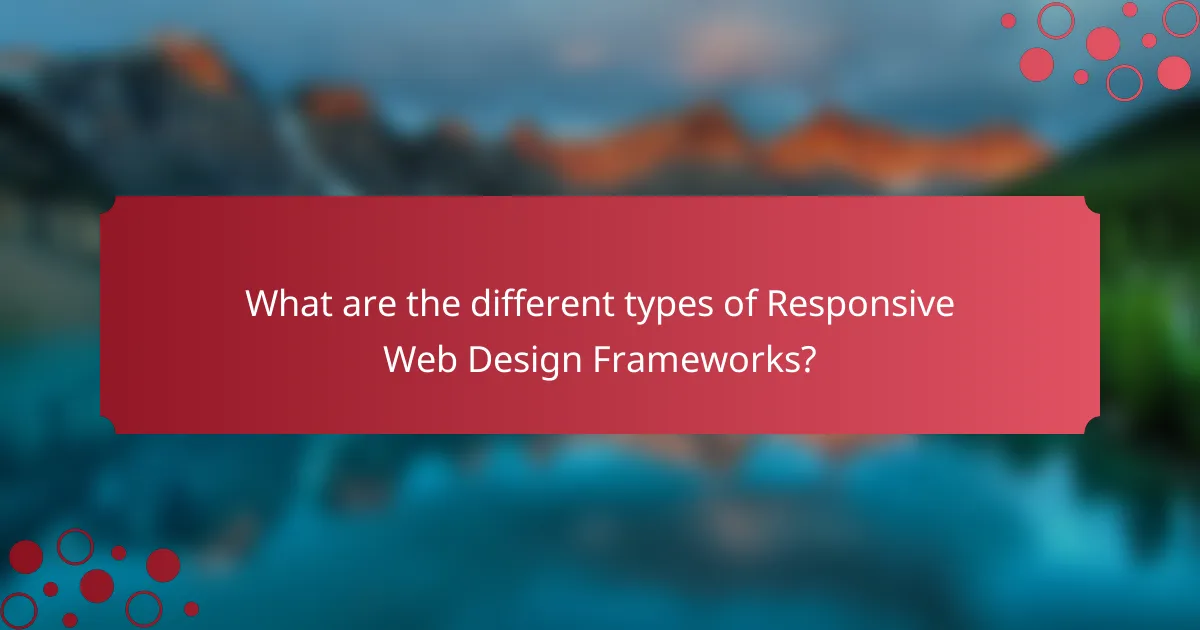 What are the different types of Responsive Web Design Frameworks?